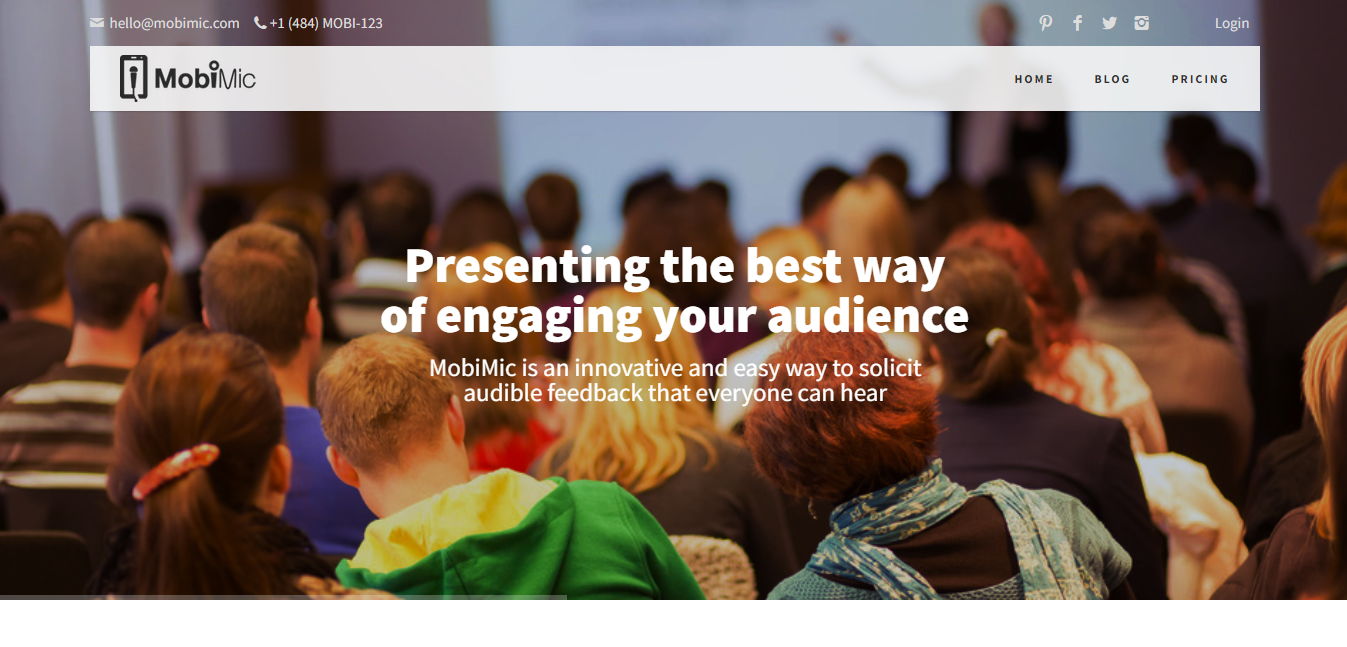 hello@mobimic.com +1 (484) MOBI-123

Login

MobiMic

HOME BLOG PRICING

Presenting the best way of engaging your audience

MobiMic is an innovative and easy way to solicit audible feedback that everyone can hear